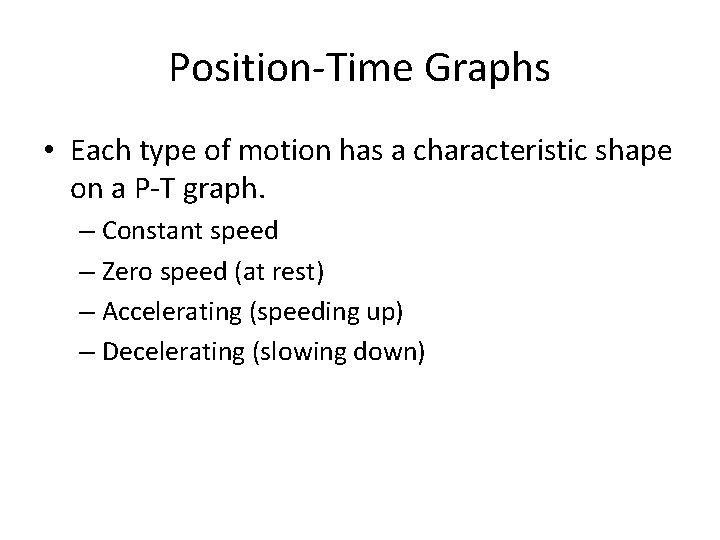 Position-Time Graphs

• Each type of motion has a characteristic shape on a P-T graph.
– Constant speed
– Zero speed (at rest)
– Accelerating (speeding up)
– Decelerating (slowing down)